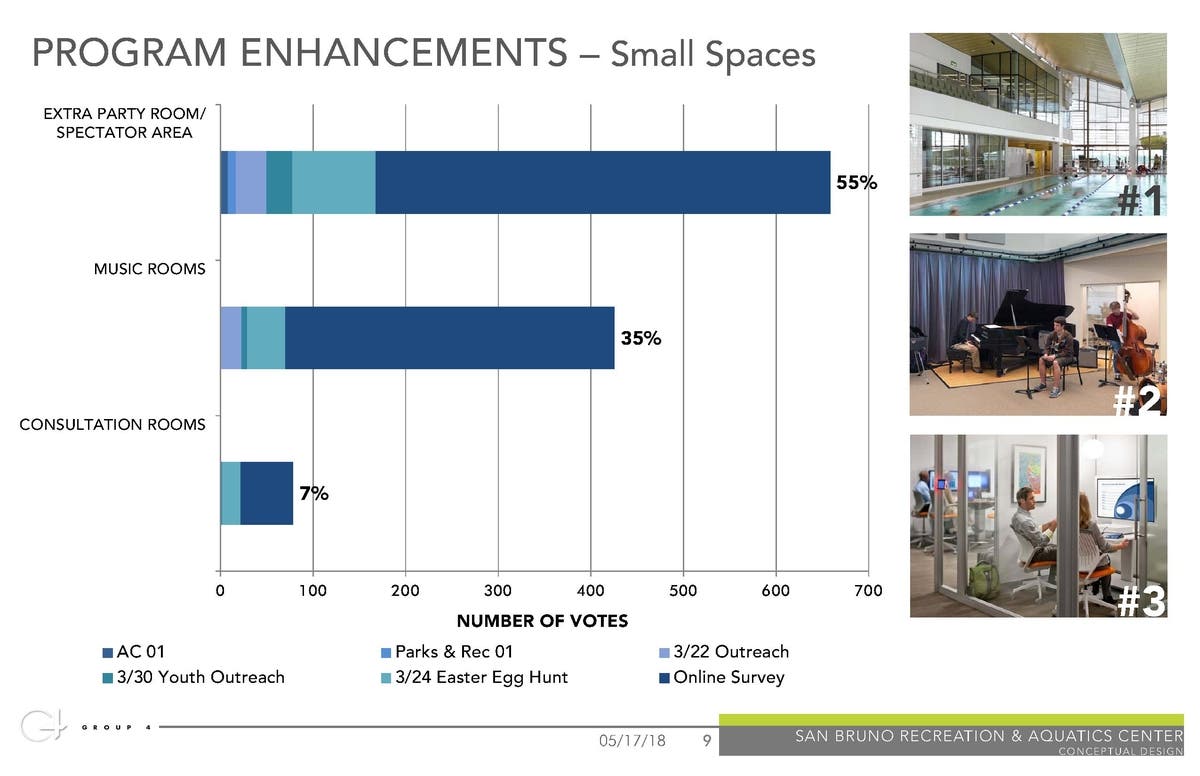 PROGRAM ENHANCEMENTS – Small Spaces

EXTRA PARTY ROOM/ SPECTATOR AREA

55%

MUSIC ROOMS

35%

CONSULTATION ROOMS

7%

0 100 200 300 400 500 600 700

NUMBER OF VOTES

AC 01
Parks & Rec 01
3/22 Outreach
3/30 Youth Outreach
3/24 Easter Egg Hunt
Online Survey

#1

#2

#3

GROUP 4

05/17/18 9

SAN BRUNO RECREATION & AQUATICS CENTER
CONCEPTUAL DESIGN